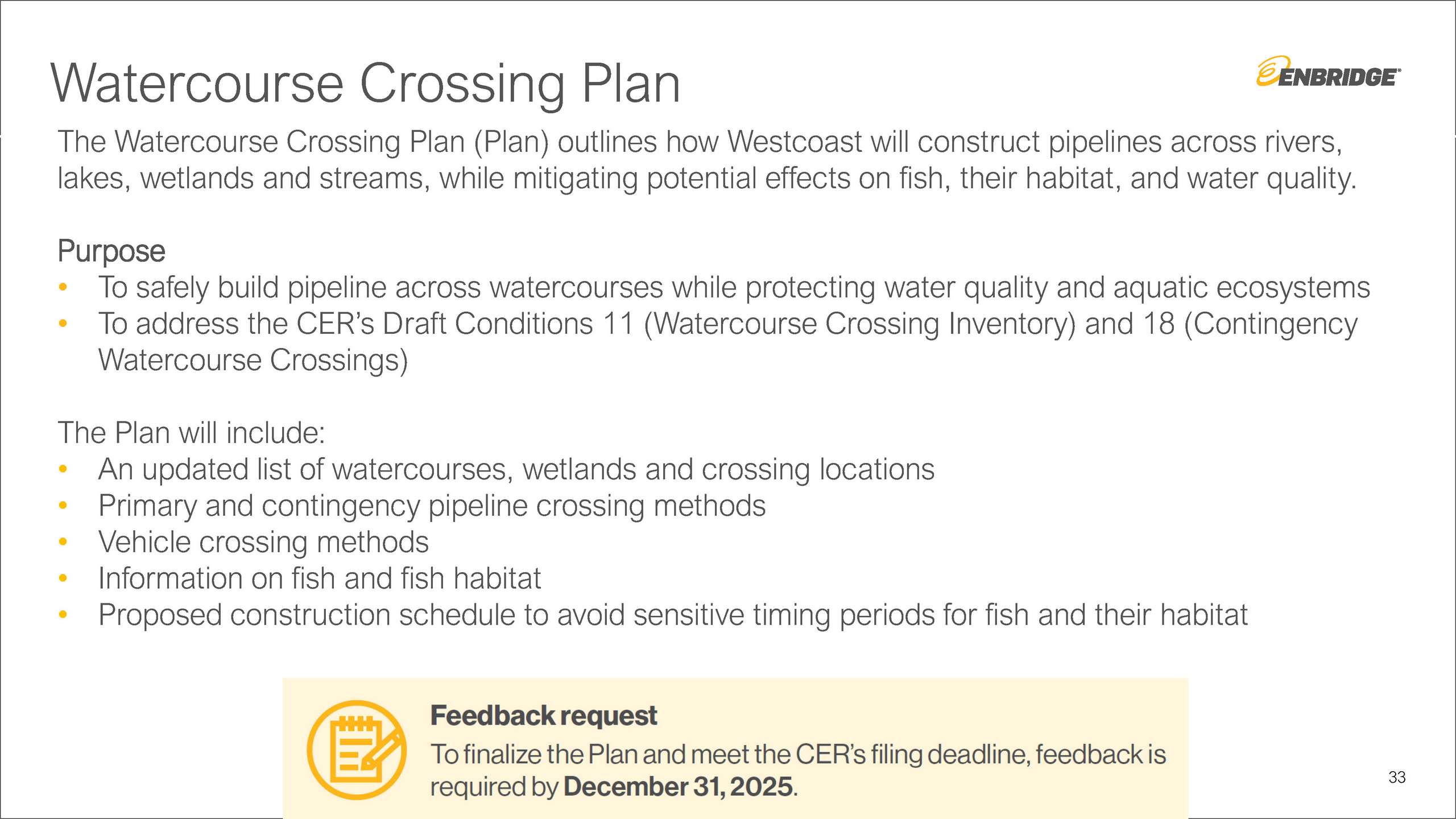 Watercourse Crossing Plan

ENBRIDGE

The Watercourse Crossing Plan (Plan) outlines how Westcoast will construct pipelines across rivers, lakes, wetlands and streams, while mitigating potential effects on fish, their habitat, and water quality.

Purpose
• To safely build pipeline across watercourses while protecting water quality and aquatic ecosystems
• To address the CER's Draft Conditions 11 (Watercourse Crossing Inventory) and 18 (Contingency Watercourse Crossings)

The Plan will include:
• An updated list of watercourses, wetlands and crossing locations
• Primary and contingency pipeline crossing methods
• Vehicle crossing methods
• Information on fish and fish habitat
• Proposed construction schedule to avoid sensitive timing periods for fish and their habitat

Feedback request
To finalize the Plan and meet the CER's filing deadline, feedback is required by December 31, 2025.

33